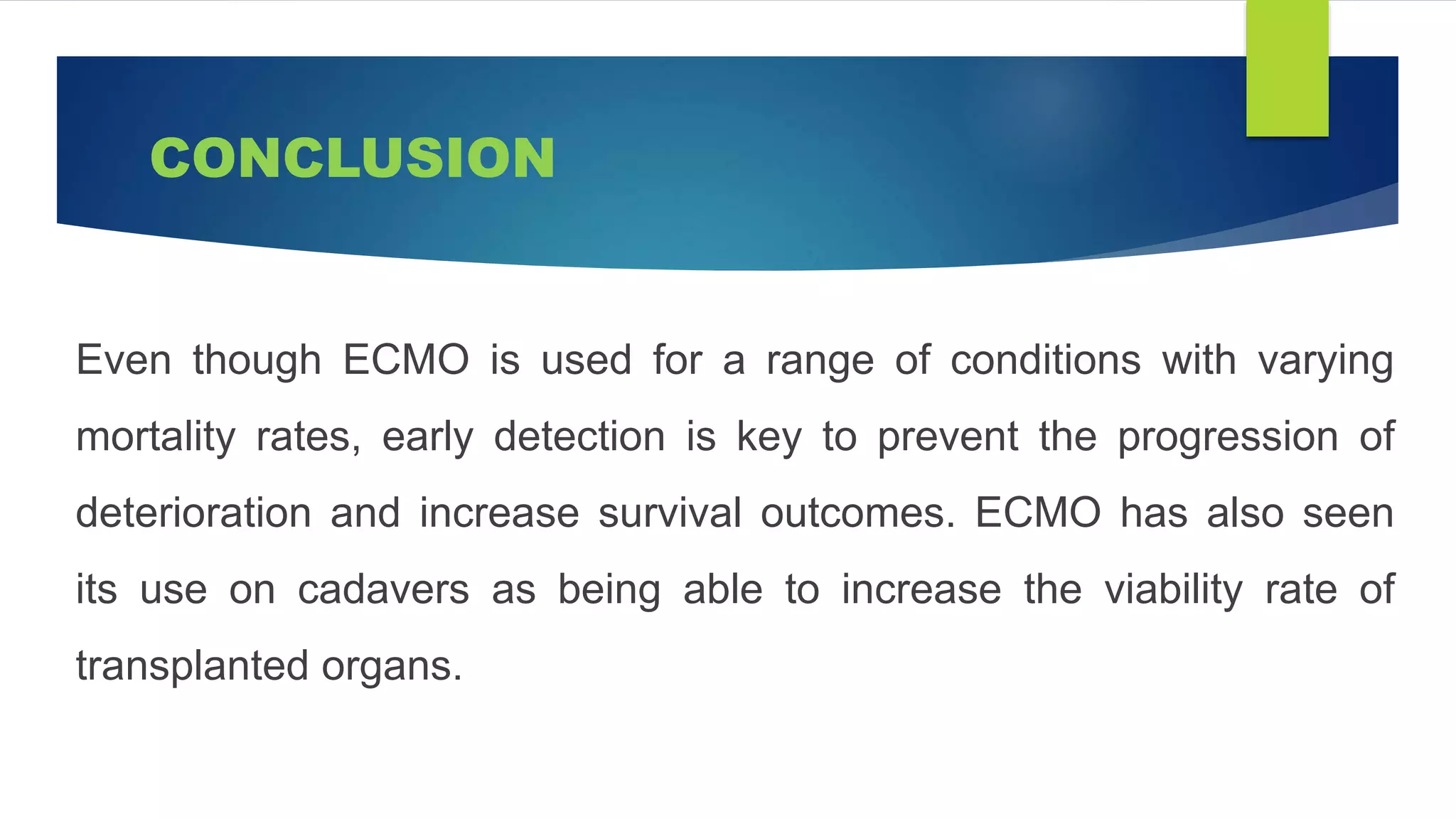 CONCLUSION

Even though ECMO is used for a range of conditions with varying mortality rates, early detection is key to prevent the progression of deterioration and increase survival outcomes. ECMO has also seen its use on cadavers as being able to increase the viability rate of transplanted organs.